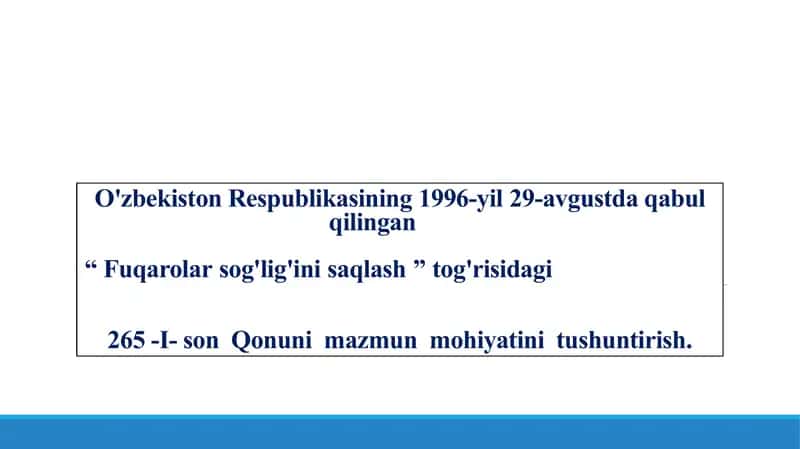 O'zbekiston Respublikasining 1996-yil 29-avgustda qabul qilingan

“ Fuqarolar sog'lig'ini saqlash ” tog'risidagi

265 -I- son Qonuni mazmun mohiyatini tushuntirish.